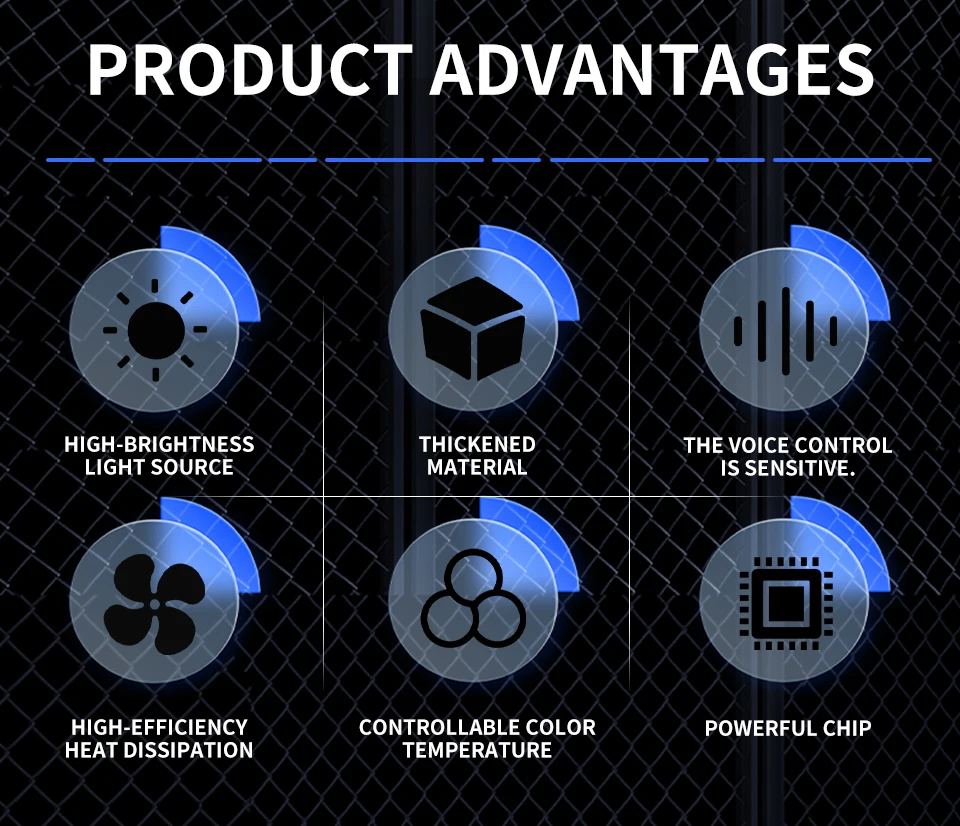 PRODUCT ADVANTAGES

HIGH-BRIGHTNESS LIGHT SOURCE

THICKENED MATERIAL

THE VOICE CONTROL IS SENSITIVE.

HIGH-EFFICIENCY HEAT DISSIPATION

CONTROLLABLE COLOR TEMPERATURE

POWERFUL CHIP